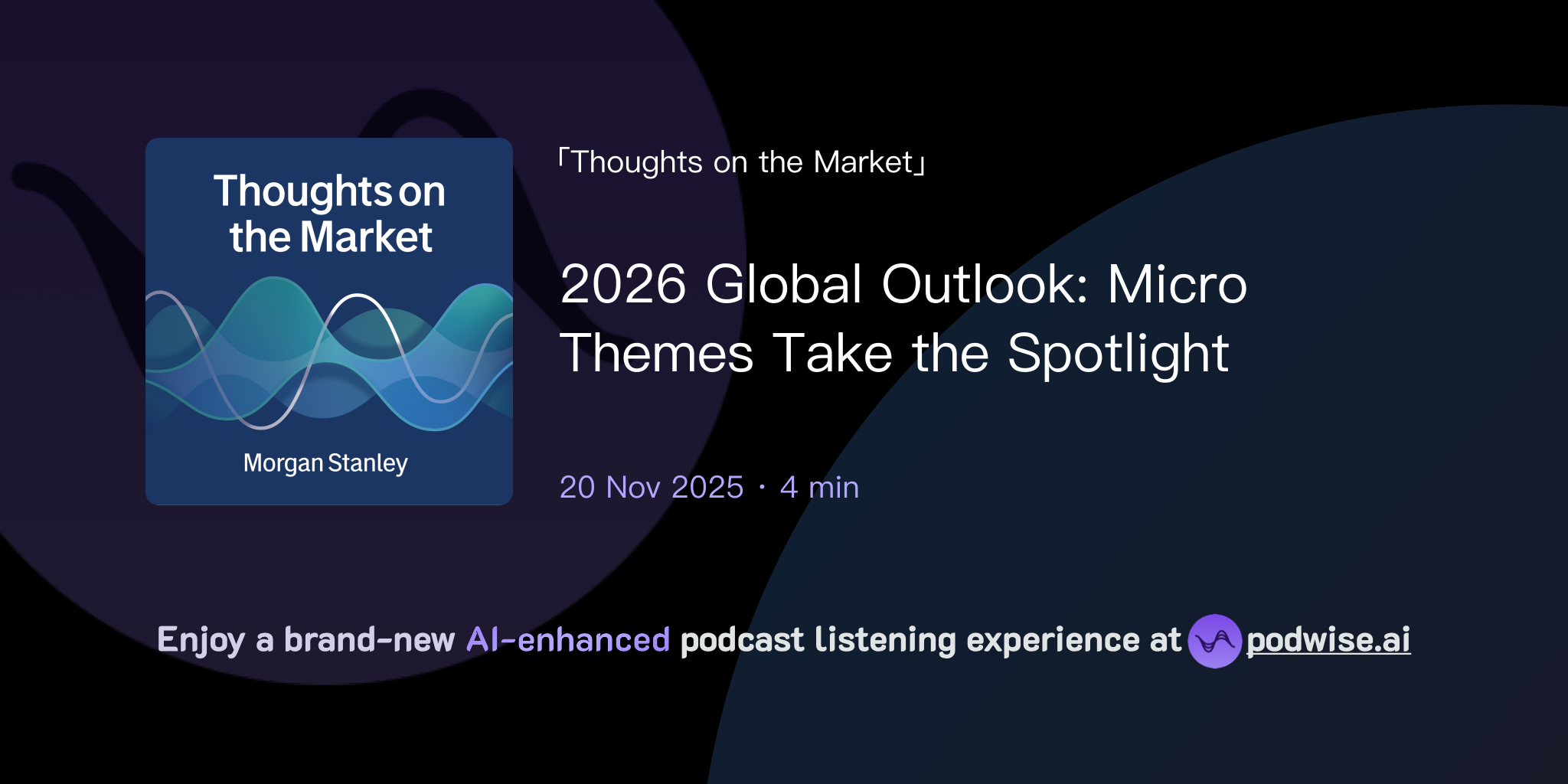 Thoughts on the Market

Morgan Stanley

「Thoughts on the Market」

2026 Global Outlook: Micro Themes Take the Spotlight

20 Nov 2025 · 4 min

Enjoy a brand-new AI-enhanced podcast listening experience at podwise.ai